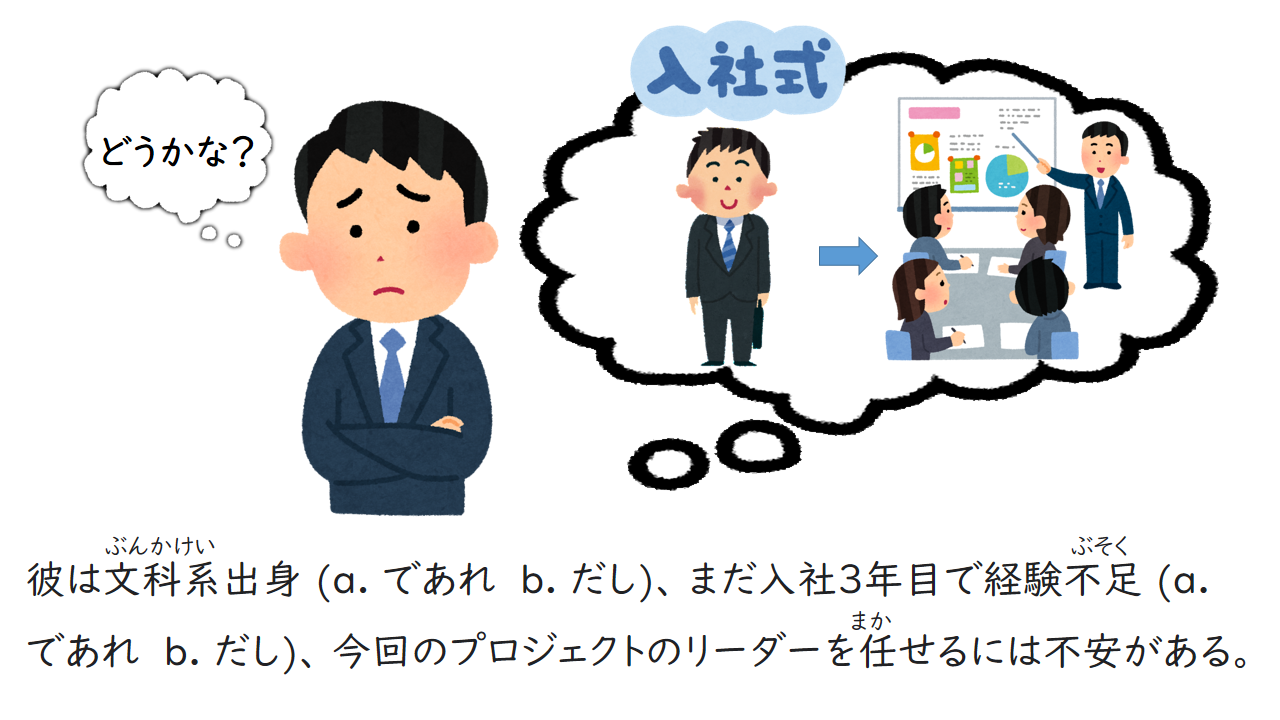 どうかな？

入社式

彼は文科系(ぶんかけい)出身 (a. であれ b. だし)、まだ入社3年目で経験不足(ぶそく) (a. であれ b. だし)、今回のプロジェクトのリーダーを任(まか)せるには不安がある。